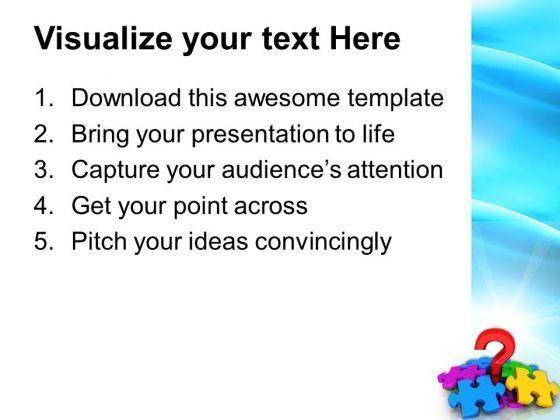 Visualize your text Here

1. Download this awesome template
2. Bring your presentation to life
3. Capture your audience's attention
4. Get your point across
5. Pitch your ideas convincingly